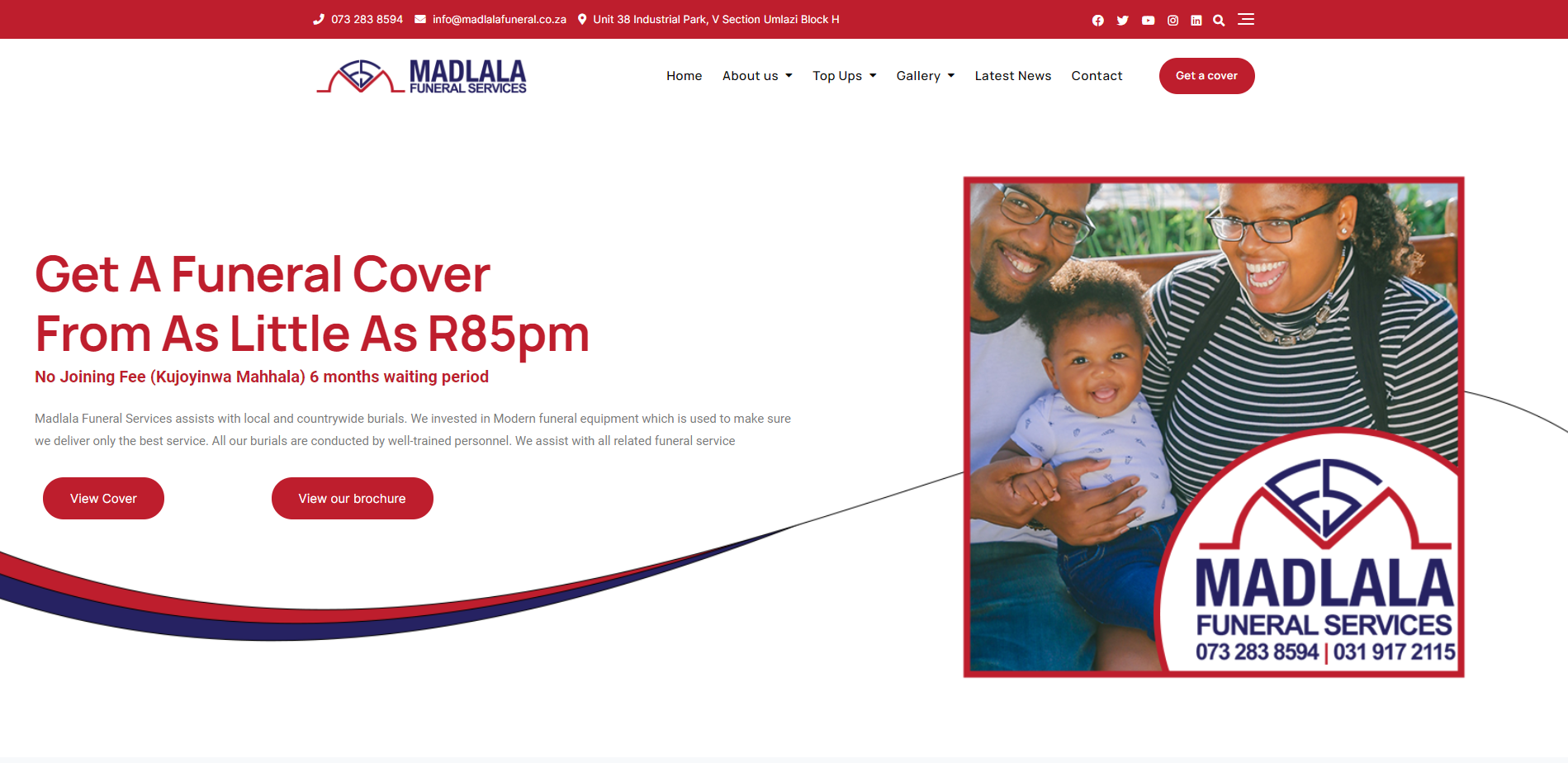 073 283 8594 info@madlalafuneral.co.za Unit 38 Industrial Park, V Section Umlazi Block H

MADLALA FUNERAL SERVICES

Home About us Top Ups Gallery Latest News Contact Get a cover

Get A Funeral Cover From As Little As R85pm

No Joining Fee (Kujoyinwa Mahhala) 6 months waiting period

Madlala Funeral Services assists with local and countrywide burials. We invested in Modern funeral equipment which is used to make sure we deliver only the best service. All our burials are conducted by well-trained personnel. We assist with all related funeral service

View Cover

View our brochure

MADLALA FUNERAL SERVICES 073 283 8594 | 031 917 2115